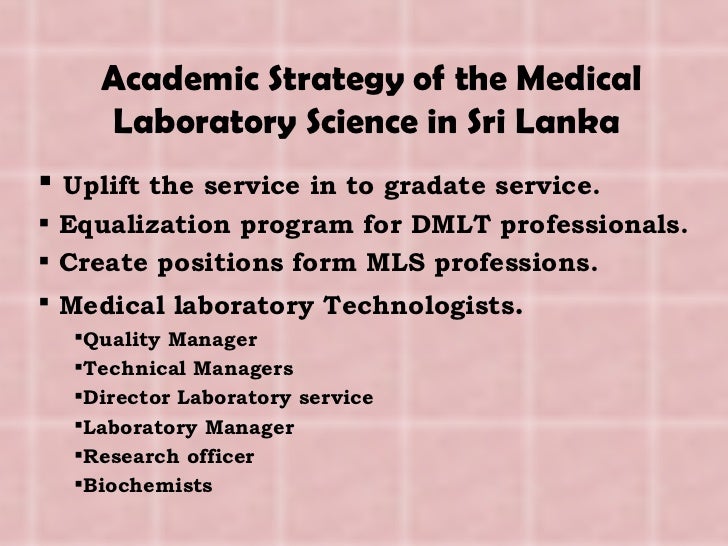 Academic Strategy of the Medical Laboratory Science in Sri Lanka

▪ Uplift the service in to gradate service.
▪ Equalization program for DMLT professionals.
▪ Create positions form MLS professions.
▪ Medical laboratory Technologists.
▪Quality Manager
▪Technical Managers
▪Director Laboratory service
▪Laboratory Manager
▪Research officer
▪Biochemists